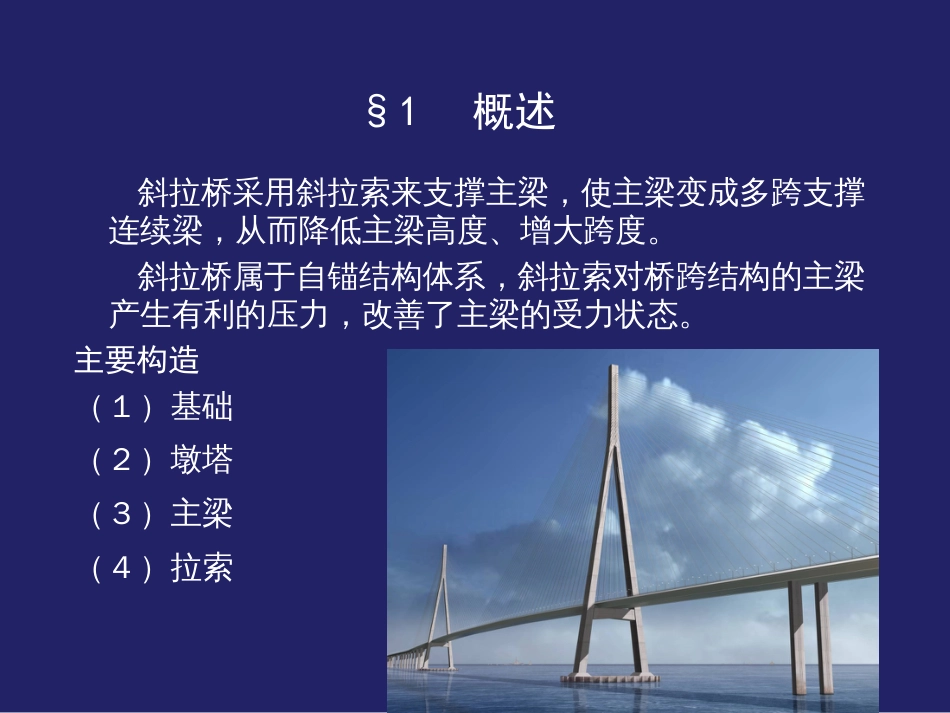 §1　概述

斜拉桥采用斜拉索来支撑主梁，使主梁变成多跨支撑连续梁，从而降低主梁高度、增大跨度。

斜拉桥属于自锚结构体系，斜拉索对桥跨结构的主梁产生有利的压力，改善了主梁的受力状态。

主要构造
（1）基础
（2）墩塔
（3）主梁
（4）拉索